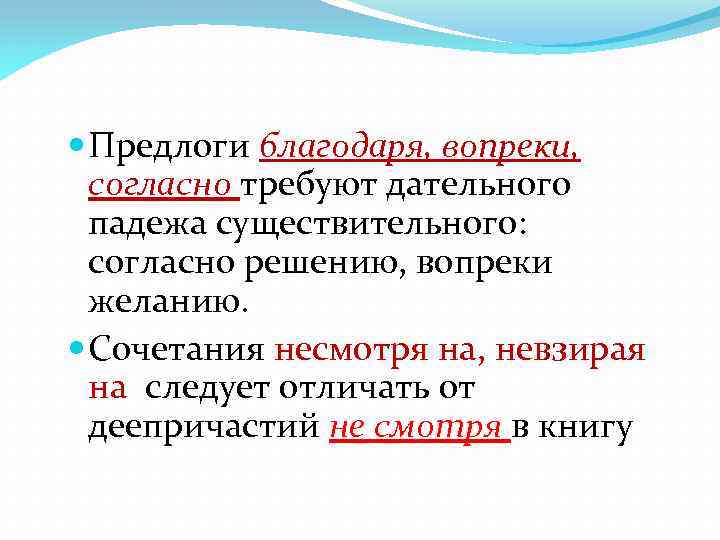 Предлоги благодаря, вопреки, согласно требуют дательного падежа существительного: согласно решению, вопреки желанию.

Сочетания несмотря на, невзирая на следует отличать от деепричастий не смотря в книгу